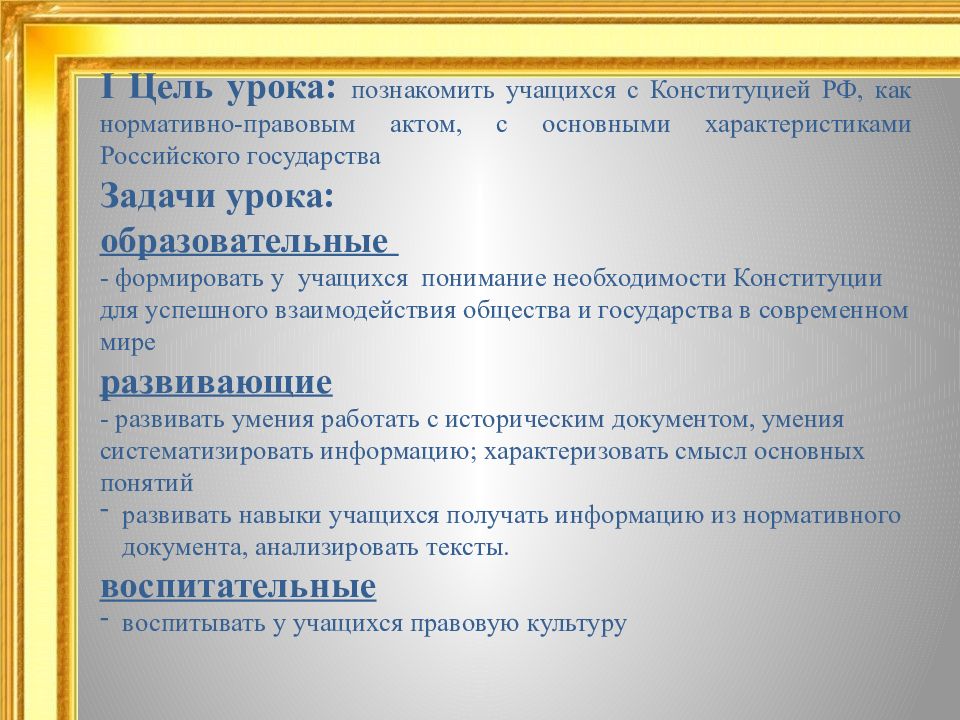 I Цель урока: познакомить учащихся с Конституцией РФ, как нормативно-правовым актом, с основными характеристиками Российского государства

Задачи урока:

образовательные

- формировать у учащихся понимание необходимости Конституции для успешного взаимодействия общества и государства в современном мире

развивающие

- развивать умения работать с историческим документом, умения систематизировать информацию; характеризовать смысл основных понятий

- развивать навыки учащихся получать информацию из нормативного документа, анализировать тексты.

воспитательные

- воспитывать у учащихся правовую культуру